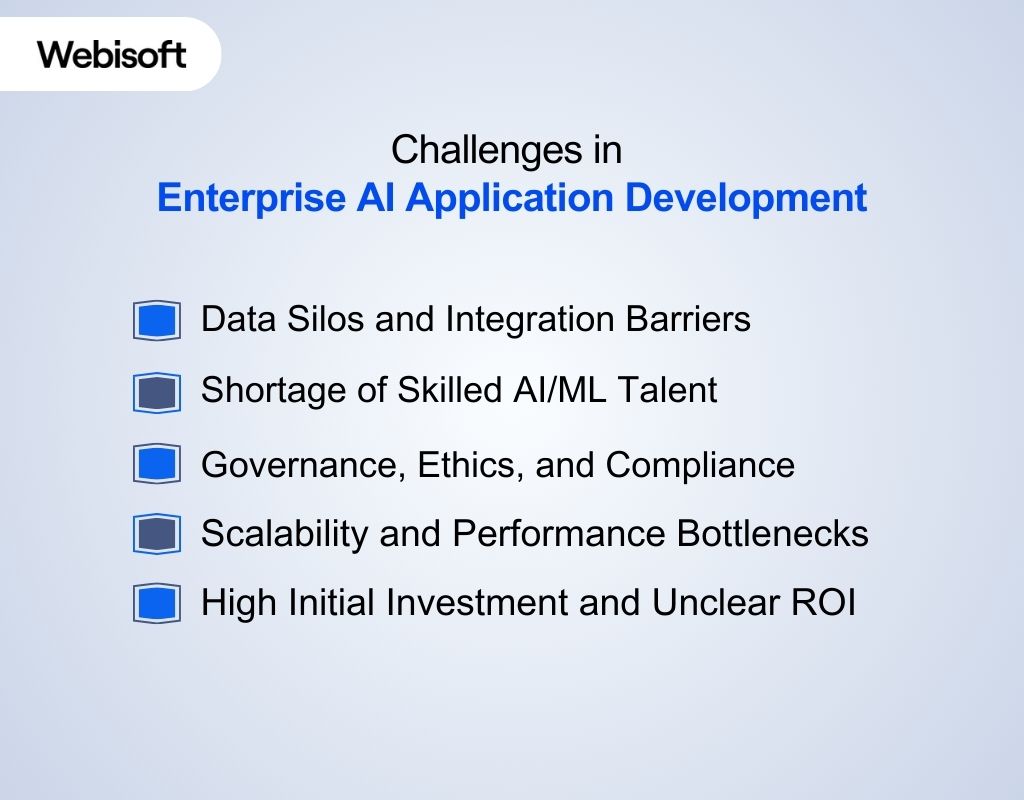 Webisoft

Challenges in
Enterprise AI Application Development

Data Silos and Integration Barriers

Shortage of Skilled AI/ML Talent

Governance, Ethics, and Compliance

Scalability and Performance Bottlenecks

High Initial Investment and Unclear ROI